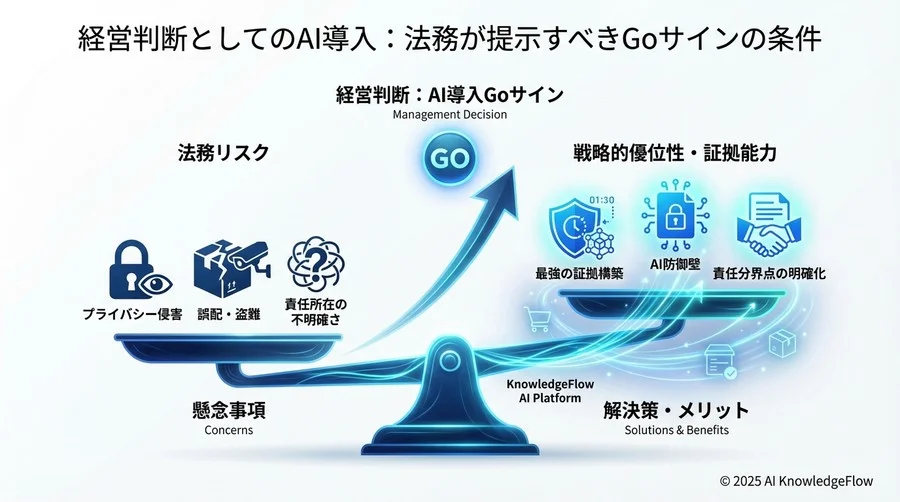 経営判断としてのAI導入：法務が提示すべきGoサインの条件

経営判断：AI導入Goサイン
Management Decision

GO

法務リスク

プライバシー侵害

誤配・盗難

責任所在の不明確さ

懸念事項
Concerns

戦略的優位性・証拠能力

01:30

最強の証拠構築

AI防御壁

責任分界点の明確化

KnowledgeFlow AI Platform

解決策・メリット
Solutions & Benefits

© 2025 AI KnowledgeFlow